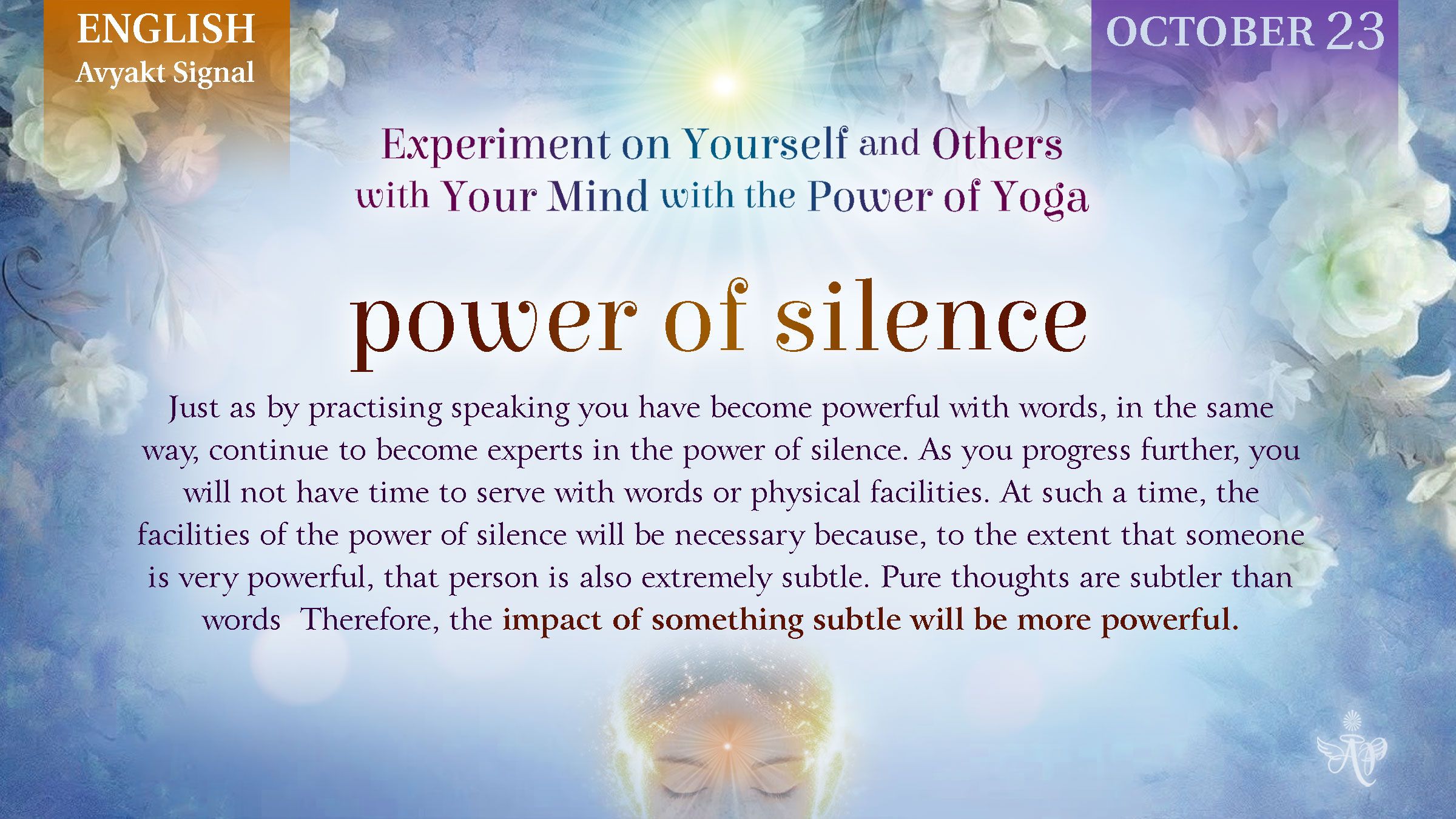 ENGLISH
Avyakt Signal

OCTOBER 23

Experiment on Yourself and Others with Your Mind with the Power of Yoga

power of silence

Just as by practising speaking you have become powerful with words, in the same way, continue to become experts in the power of silence. As you progress further, you will not have time to serve with words or physical facilities. At such a time, the facilities of the power of silence will be necessary because, to the extent that someone is very powerful, that person is also extremely subtle. Pure thoughts are subtler than words Therefore, the impact of something subtle will be more powerful.